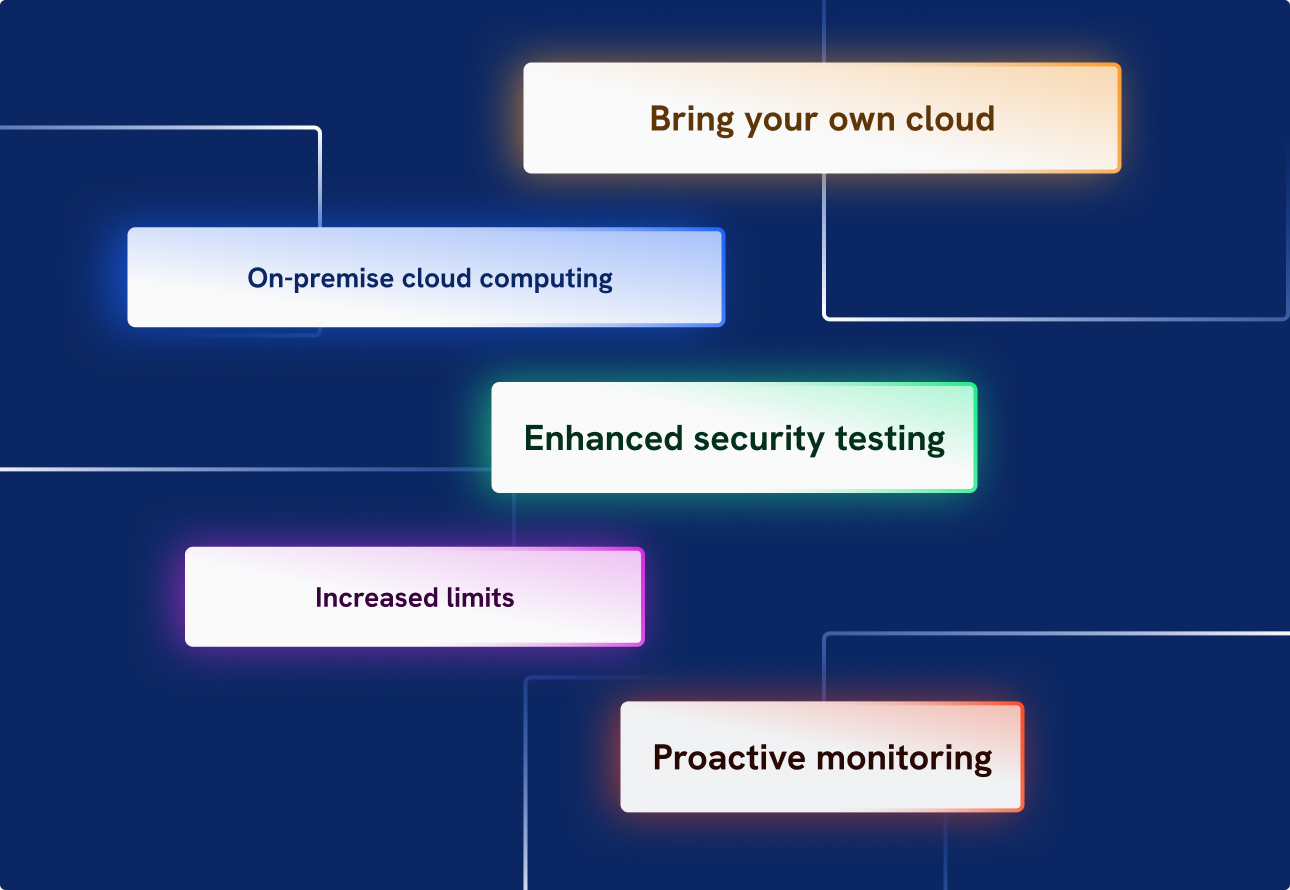 Bring your own cloud

On-premise cloud computing

Enhanced security testing

Increased limits

Proactive monitoring